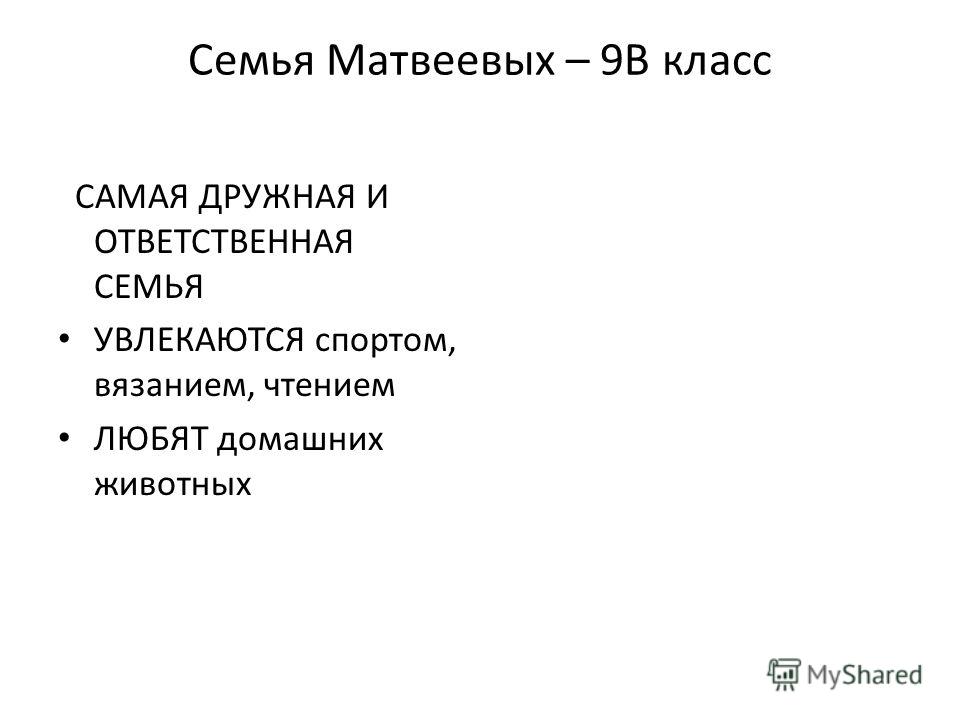 Семья Матвеевых – 9В класс

САМАЯ ДРУЖНАЯ И ОТВЕТСТВЕННАЯ СЕМЬЯ

• УВЛЕКАЮТСЯ спортом, вязанием, чтением

• ЛЮБЯТ домашних животных

MyShared